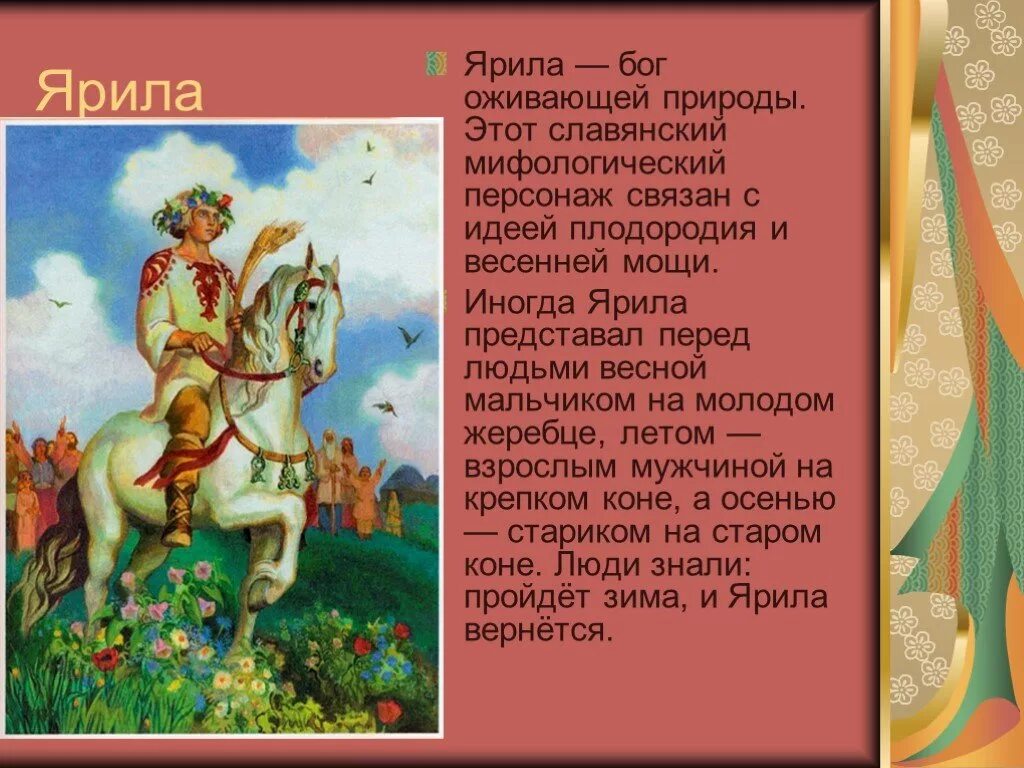 Ярила

Ярила — бог оживающей природы. Этот славянский мифологический персонаж связан с идеей плодородия и весенней мощи.

Иногда Ярила представал перед людьми весной мальчиком на молодом жеребце, летом — взрослым мужчиной на крепком коне, а осенью — стариком на старом коне. Люди знали: пройдёт зима, и Ярила вернётся.